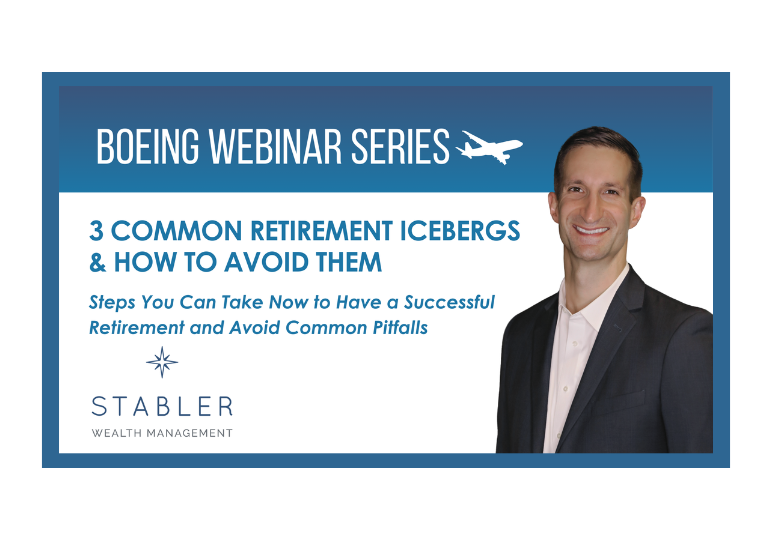 BOEING WEBINAR SERIES

3 COMMON RETIREMENT ICEBERGS & HOW TO AVOID THEM

Steps You Can Take Now to Have a Successful Retirement and Avoid Common Pitfalls

STABLER
WEALTH MANAGEMENT